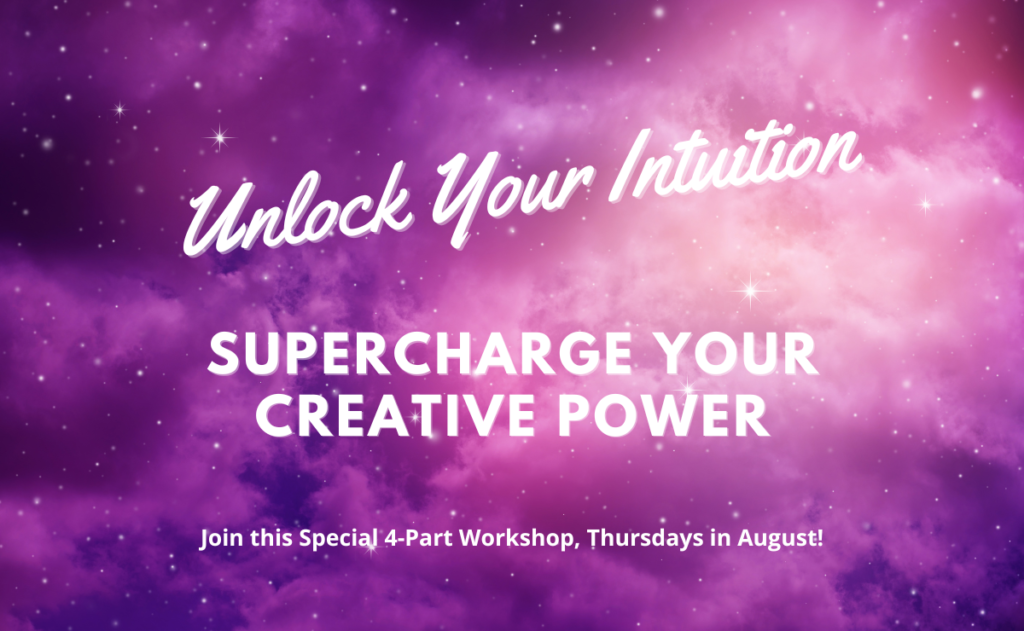 Unlock Your Intuition

SUPERCHARGE YOUR CREATIVE POWER

Join this Special 4-Part Workshop, Thursdays in August!